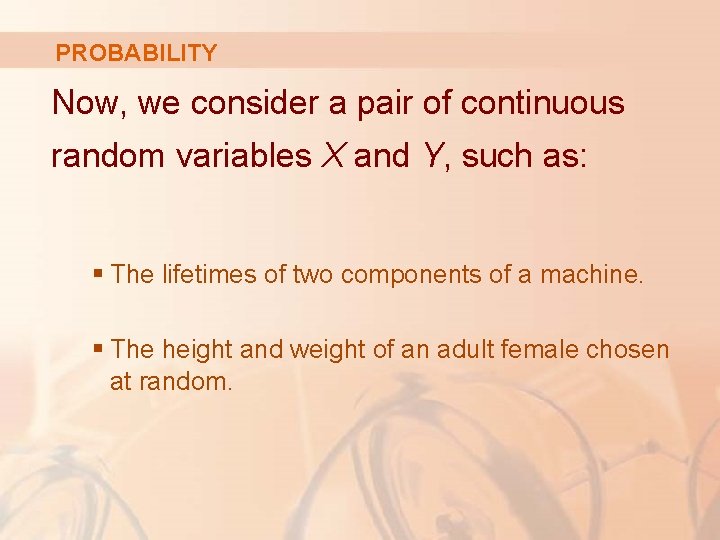 PROBABILITY

Now, we consider a pair of continuous random variables $X$ and $Y$, such as:

▪ The lifetimes of two components of a machine.

▪ The height and weight of an adult female chosen at random.